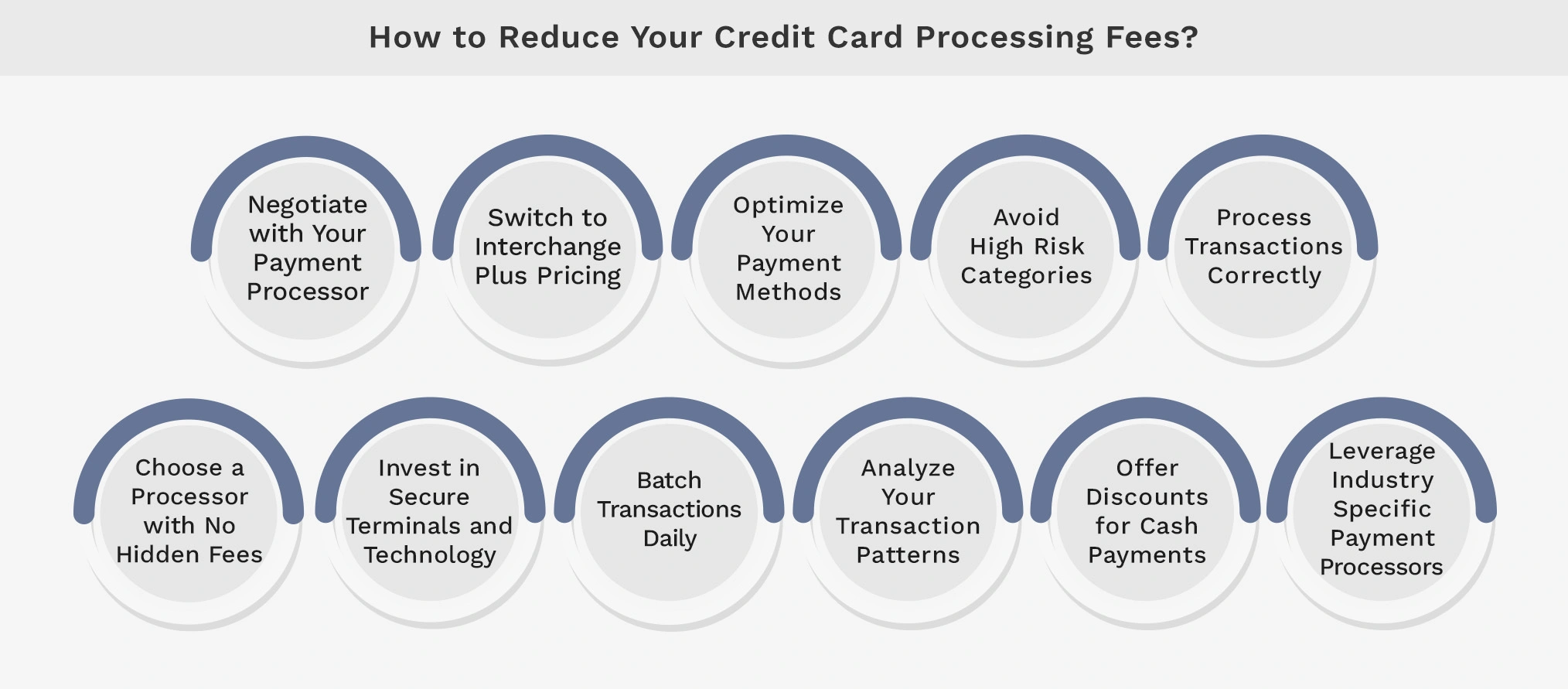 How to Reduce Your Credit Card Processing Fees?

Negotiate with Your Payment Processor

Switch to Interchange Plus Pricing

Optimize Your Payment Methods

Avoid High Risk Categories

Process Transactions Correctly

Choose a Processor with No Hidden Fees

Invest in Secure Terminals and Technology

Batch Transactions Daily

Analyze Your Transaction Patterns

Offer Discounts for Cash Payments

Leverage Industry Specific Payment Processors